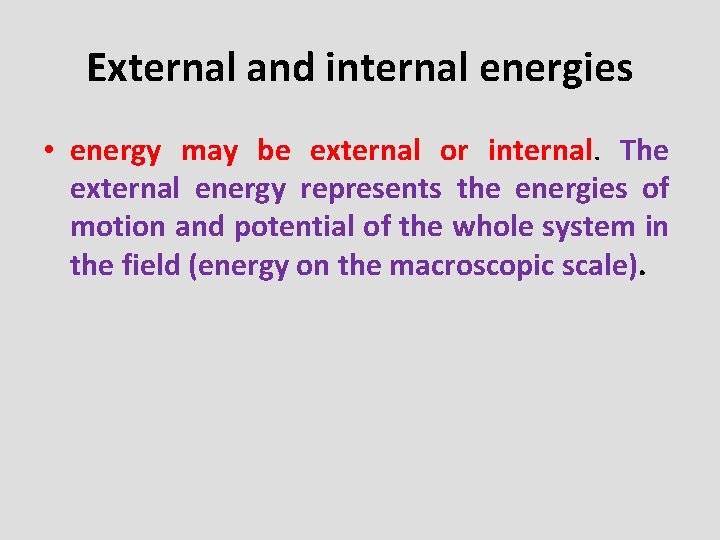 External and internal energies

• energy may be external or internal. The external energy represents the energies of motion and potential of the whole system in the field (energy on the macroscopic scale).